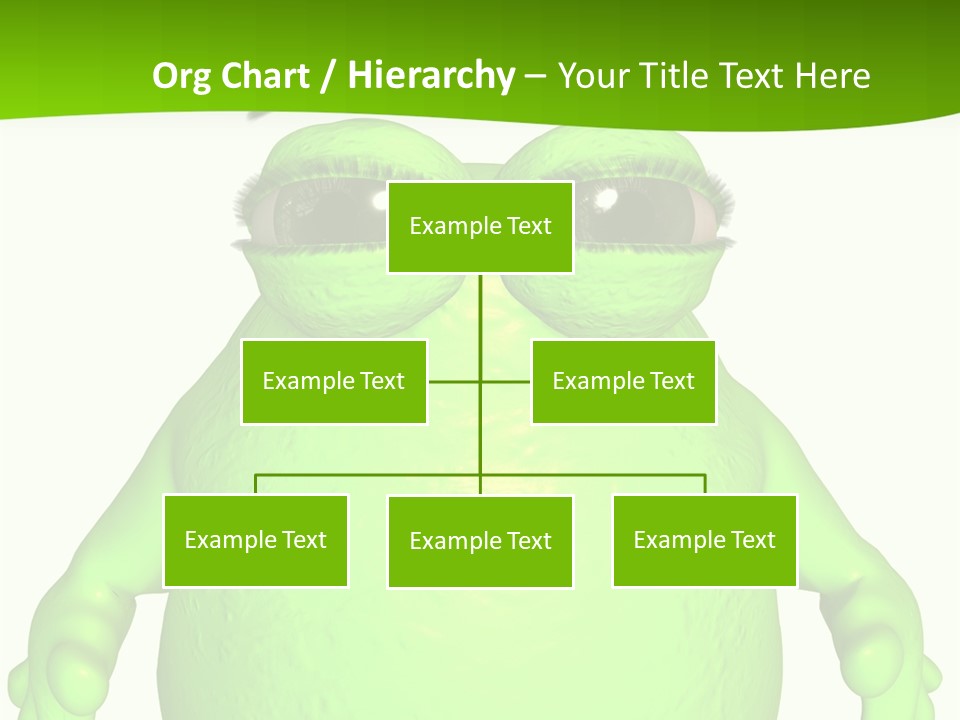 Org Chart / Hierarchy – Your Title Text Here

Example Text

Example Text

Example Text

Example Text

Example Text

Example Text